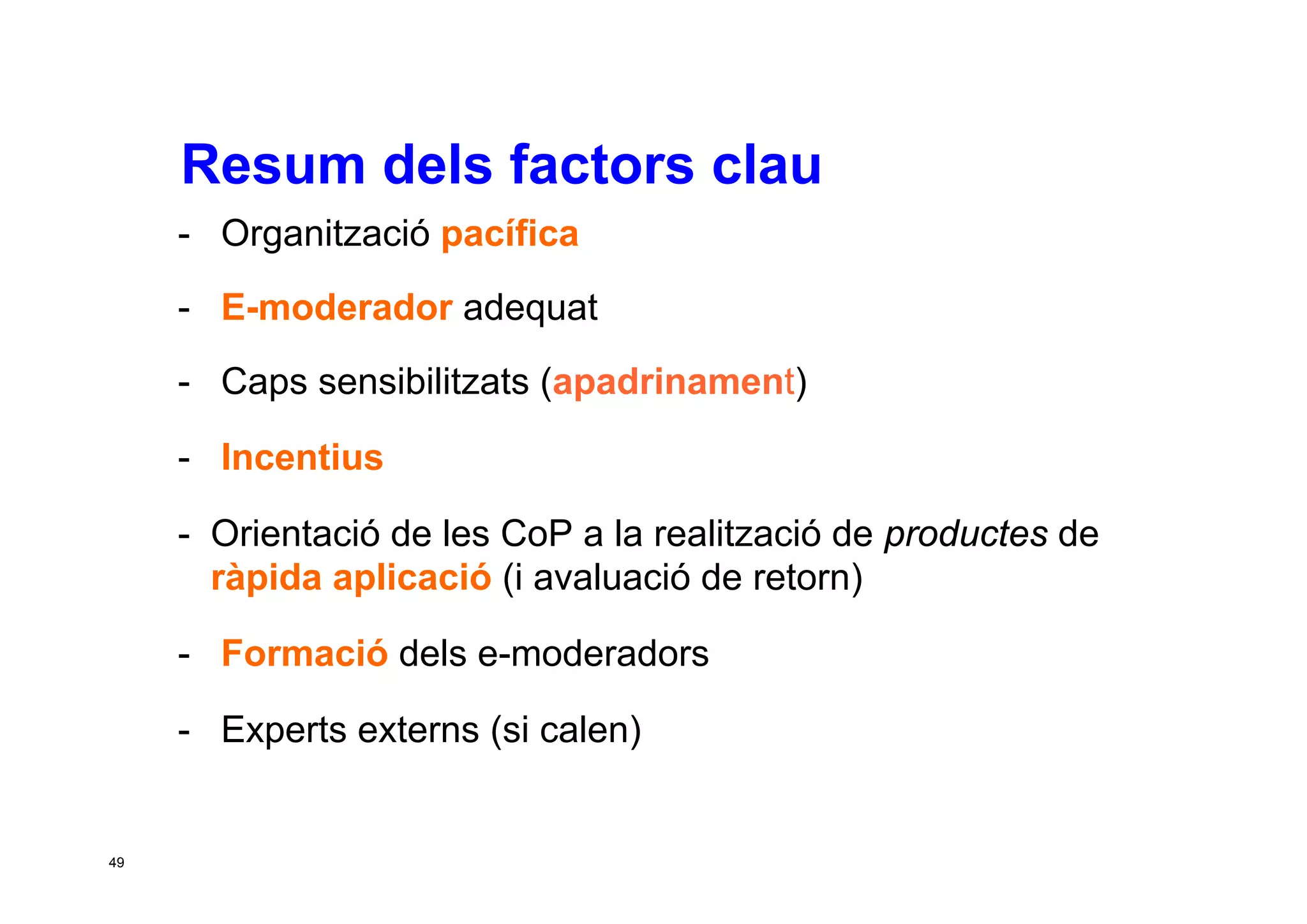 Resum dels factors clau

- Organització pacífica

- E-moderador adequat

- Caps sensibilitzats (apadrinament)

- Incentius

- Orientació de les CoP a la realització de productes de ràpida aplicació (i avaluació de retorn)

- Formació dels e-moderadors

- Experts externs (si calen)

49